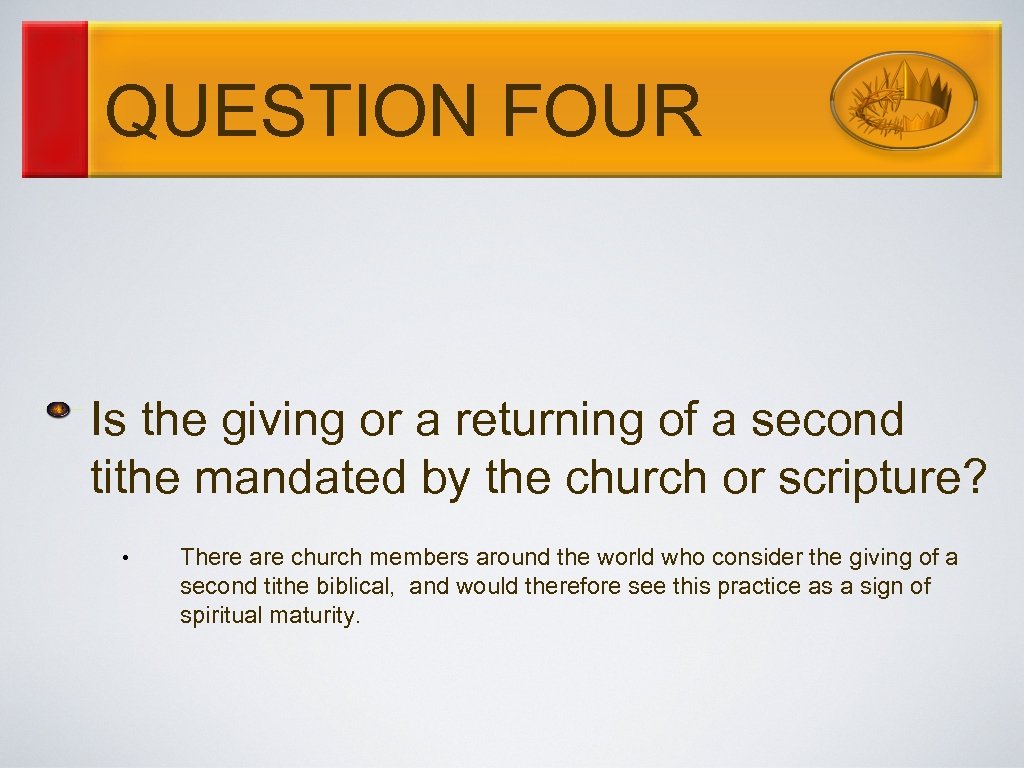 QUESTION FOUR

Is the giving or a returning of a second tithe mandated by the church or scripture?

• There are church members around the world who consider the giving of a second tithe biblical, and would therefore see this practice as a sign of spiritual maturity.